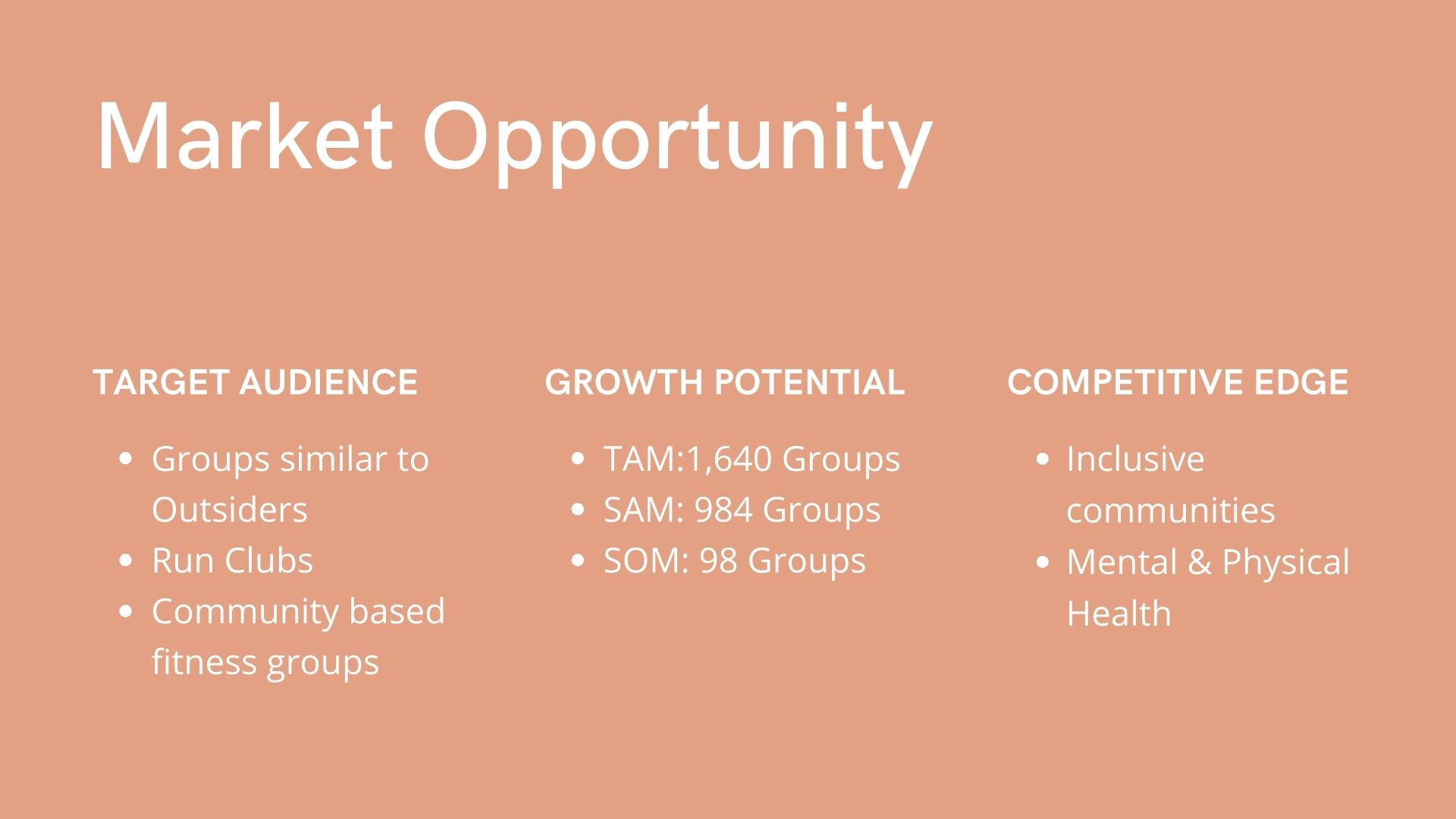 Market Opportunity

TARGET AUDIENCE

- Groups similar to Outsiders
- Run Clubs
- Community based fitness groups

GROWTH POTENTIAL

- TAM:1,640 Groups
- SAM: 984 Groups
- SOM: 98 Groups

COMPETITIVE EDGE

- Inclusive communities
- Mental & Physical Health